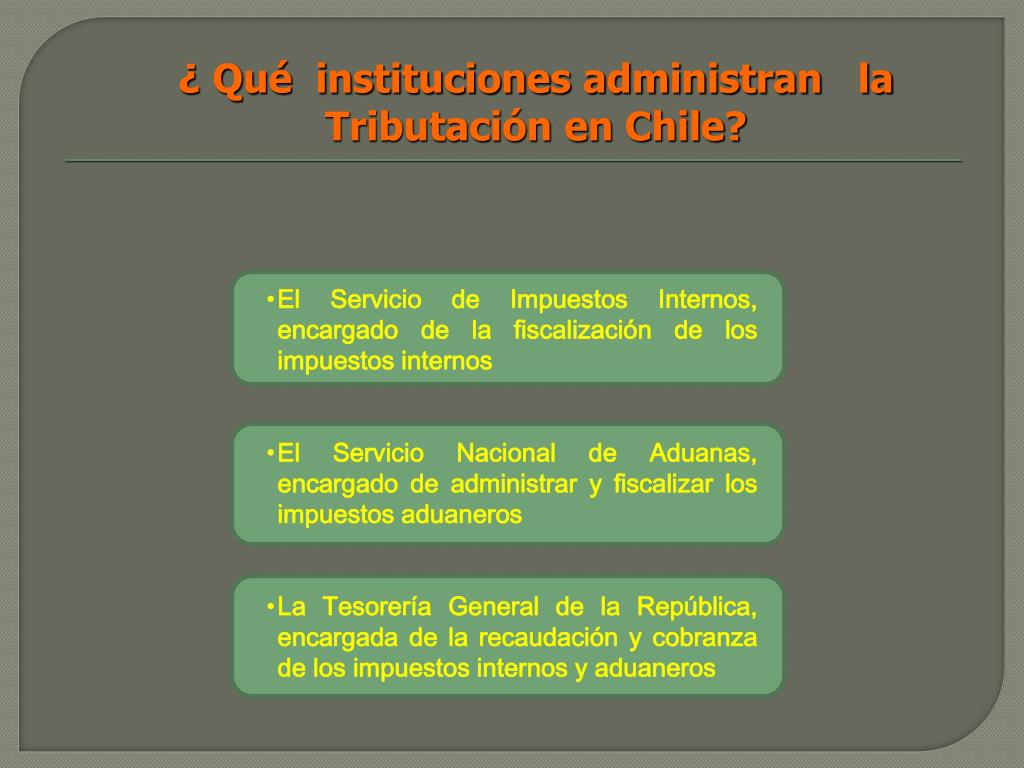 ¿ Qué instituciones administran la Tributación en Chile?

•El Servicio de Impuestos Internos, encargado de la fiscalización de los impuestos internos

•El Servicio Nacional de Aduanas, encargado de administrar y fiscalizar los impuestos aduaneros

•La Tesorería General de la República, encargada de la recaudación y cobranza de los impuestos internos y aduaneros